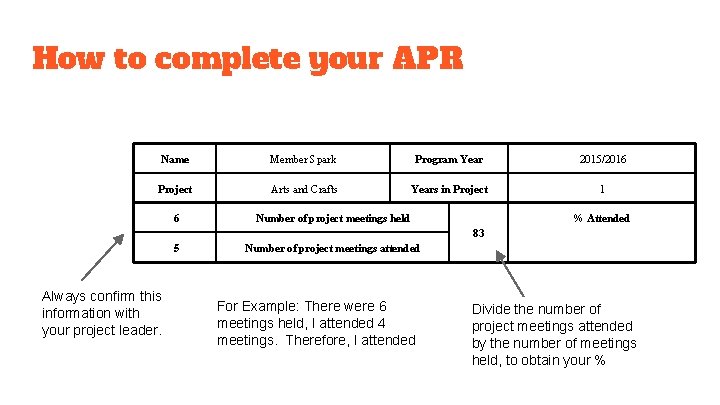 How to complete your APR

| Name | Member Spark | Program Year | 2015/2016 |
|---|---|---|---|
| Project | Arts and Crafts | Years in Project | 1 |
| 6 | Number of project meetings held | 83 | % Attended |
| 5 | Number of project meetings attended | | |

Always confirm this information with your project leader.

For Example: There were 6 meetings held, I attended 4 meetings. Therefore, I attended

Divide the number of project meetings attended by the number of meetings held, to obtain your %